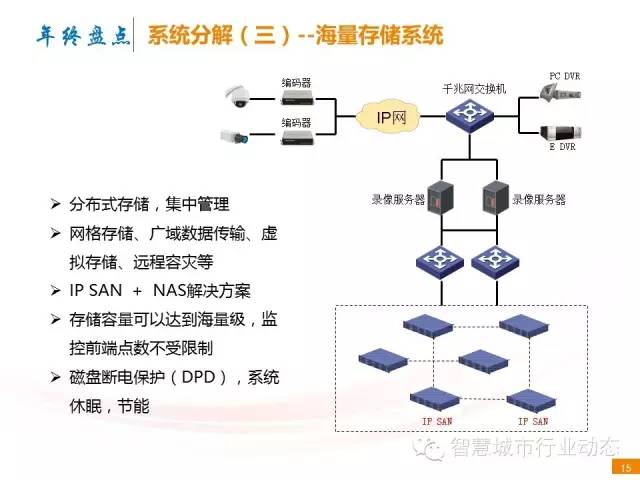 年终盘点 系统分解（三）--海量存储系统

编码器
编码器
IP网
千兆网交换机
PC DVR
E DVR
录像服务器
录像服务器
IP SAN
IP SAN

➢ 分布式存储，集中管理
➢ 网格存储、广域数据传输、虚拟存储、远程容灾等
➢ IP SAN ＋ NAS解决方案
➢ 存储容量可以达到海量级，监控前端点数不受限制
➢ 磁盘断电保护（DPD），系统休眠，节能

智慧城市行业动态
15